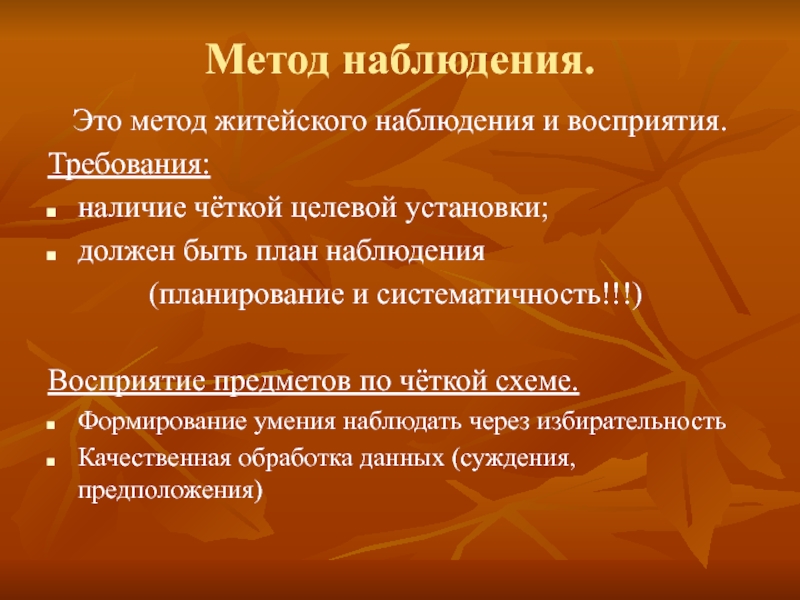 Метод наблюдения.

Это метод житейского наблюдения и восприятия.

Требования:

- наличие чёткой целевой установки;
- должен быть план наблюдения (планирование и систематичность!!!)

Восприятие предметов по чёткой схеме.

- Формирование умения наблюдать через избирательность
- Качественная обработка данных (суждения, предположения)